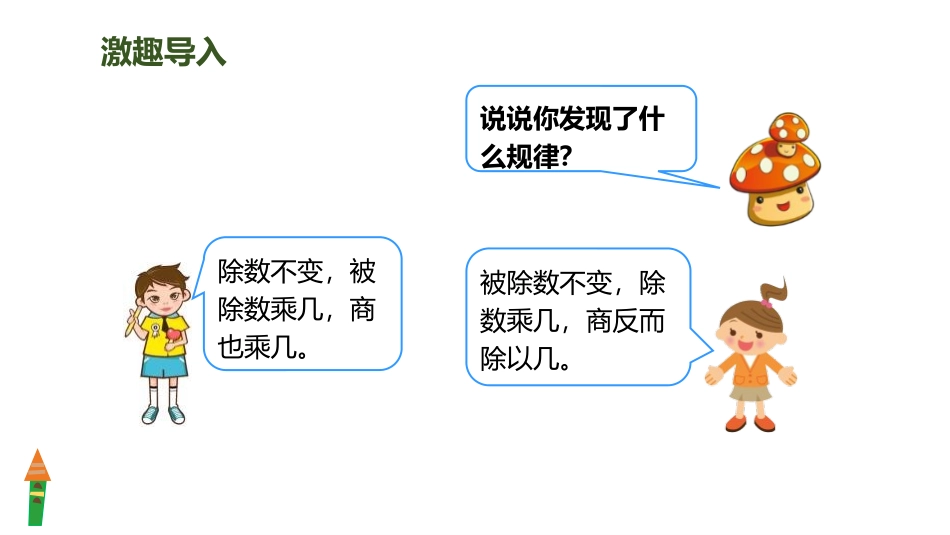 激趣导入

说说你发现了什么规律?

除数不变，被除数乘几，商也乘几。

被除数不变，除数乘几，商反而除以几。